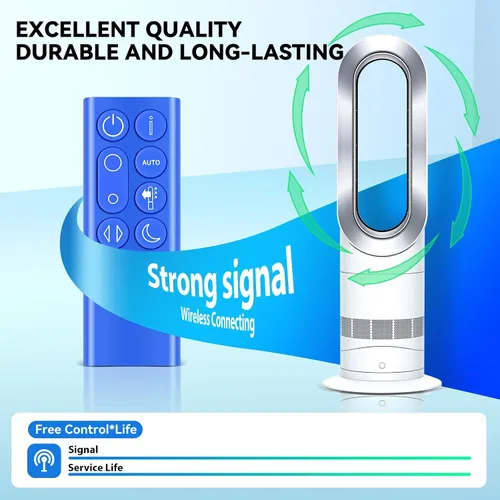 EXCELLENT QUALITY
DURABLE AND LONG-LASTING

AUTO

Strong signal
Wireless Connecting

Free Control*Life

Signal

Service Life